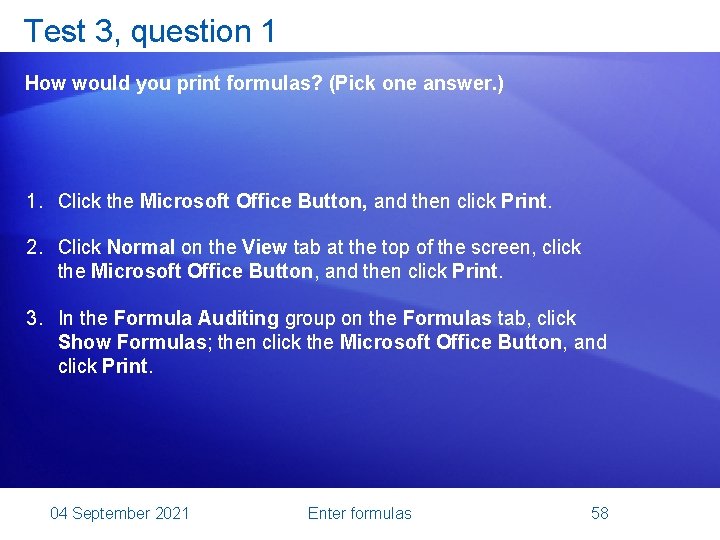 Test 3, question 1

How would you print formulas? (Pick one answer.)

1. Click the Microsoft Office Button, and then click Print.

2. Click Normal on the View tab at the top of the screen, click the Microsoft Office Button, and then click Print.

3. In the Formula Auditing group on the Formulas tab, click Show Formulas; then click the Microsoft Office Button, and click Print.

04 September 2021

Enter formulas

58